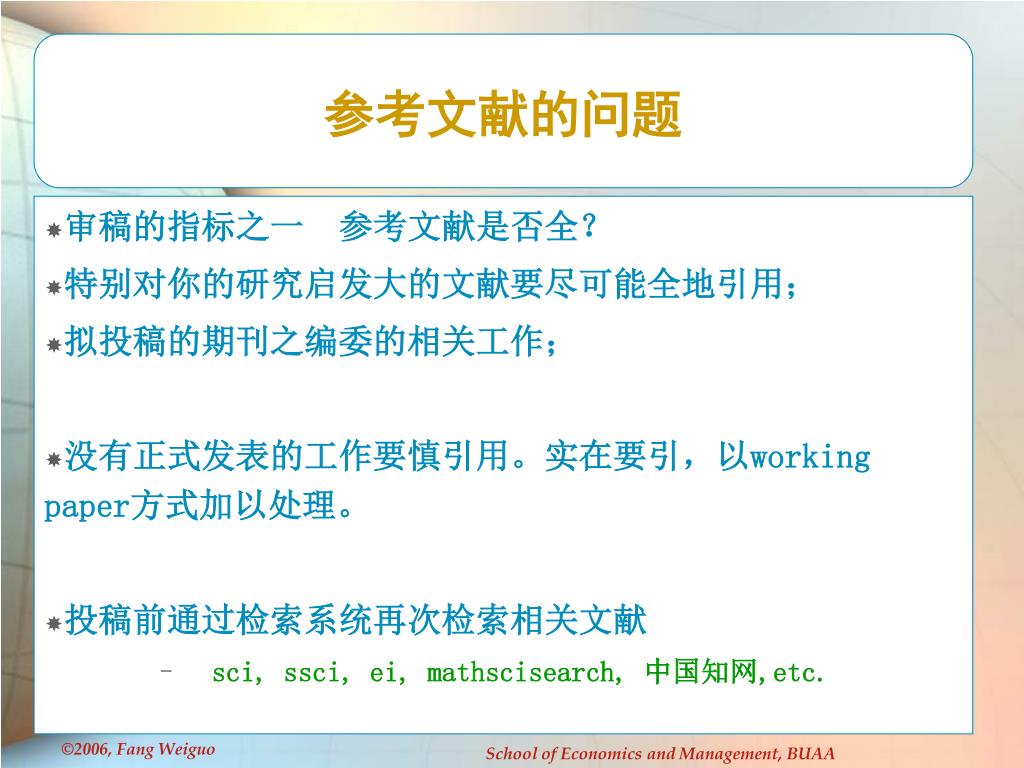 参考文献的问题

审稿的指标之一　参考文献是否全？

特别对你的研究启发大的文献要尽可能全地引用；

拟投稿的期刊之编委的相关工作；

没有正式发表的工作要慎引用。实在要引，以working paper方式加以处理。

投稿前通过检索系统再次检索相关文献

– sci, ssci, ei, mathscisearch, 中国知网,etc.

©2006, Fang Weiguo

School of Economics and Management, BUAA